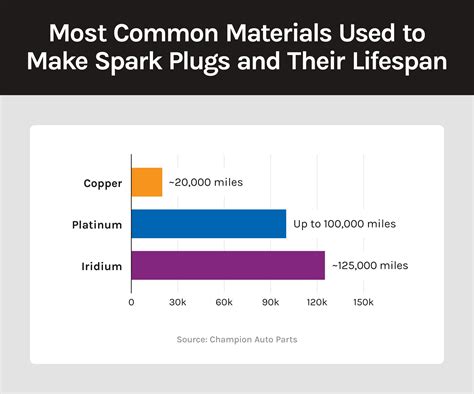 Most Common Materials Used to Make Spark Plugs and Their Lifespan

Copper
~20,000 miles

Platinum
Up to 100,000 miles

Iridium
~125,000 miles

0
30k
60k
90k
120k
150k

Source: Champion Auto Parts